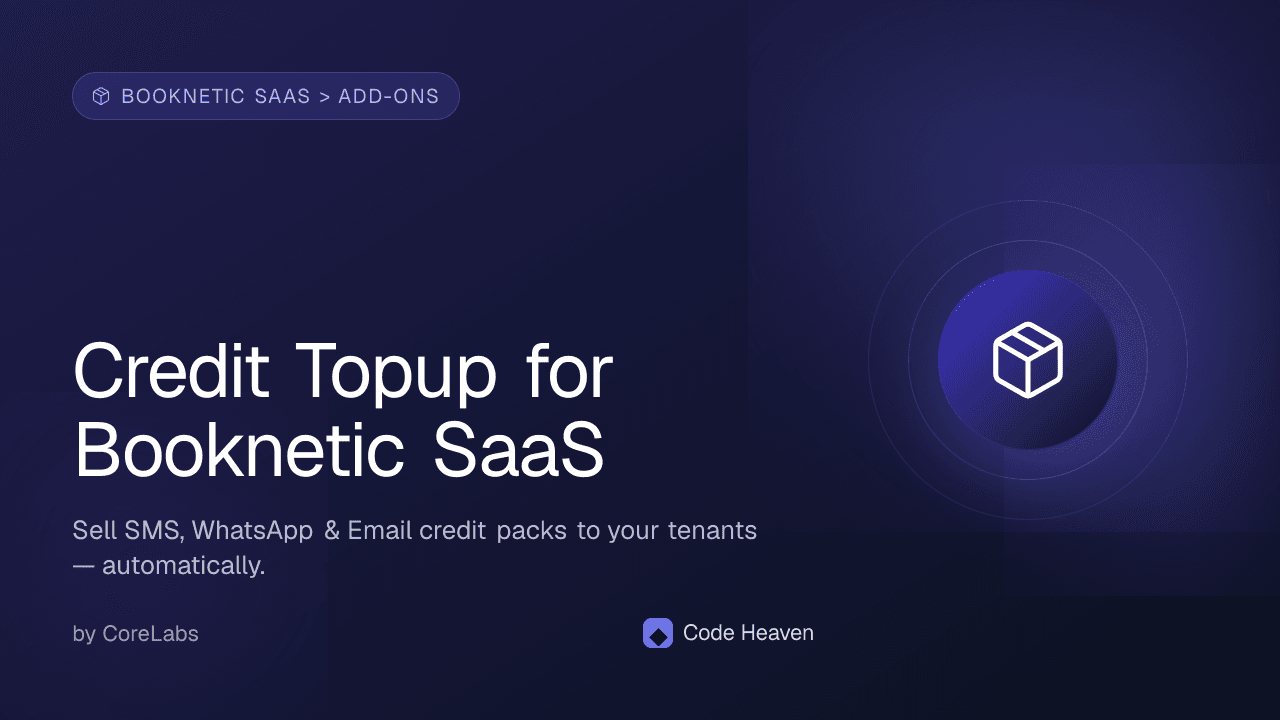 BOOKNETIC SAAS > ADD-ONS

Credit Topup for Booknetic SaaS

Sell SMS, WhatsApp & Email credit packs to your tenants — automatically.

by CoreLabs

Code Heaven